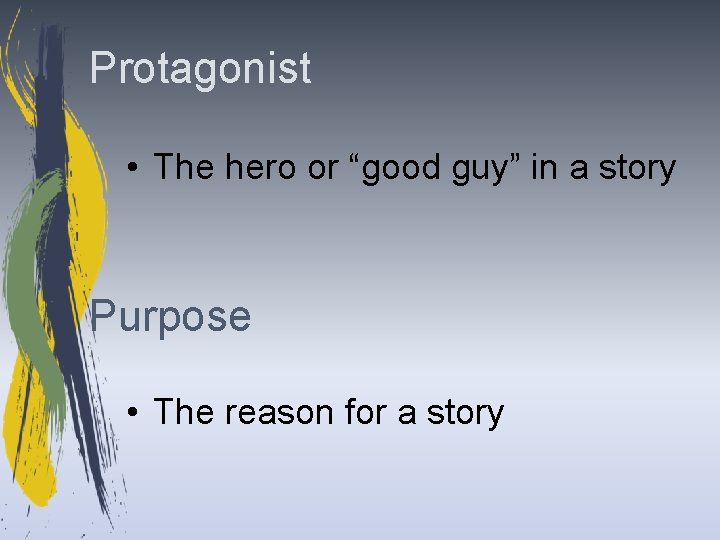 Protagonist

• The hero or “good guy” in a story

Purpose

• The reason for a story